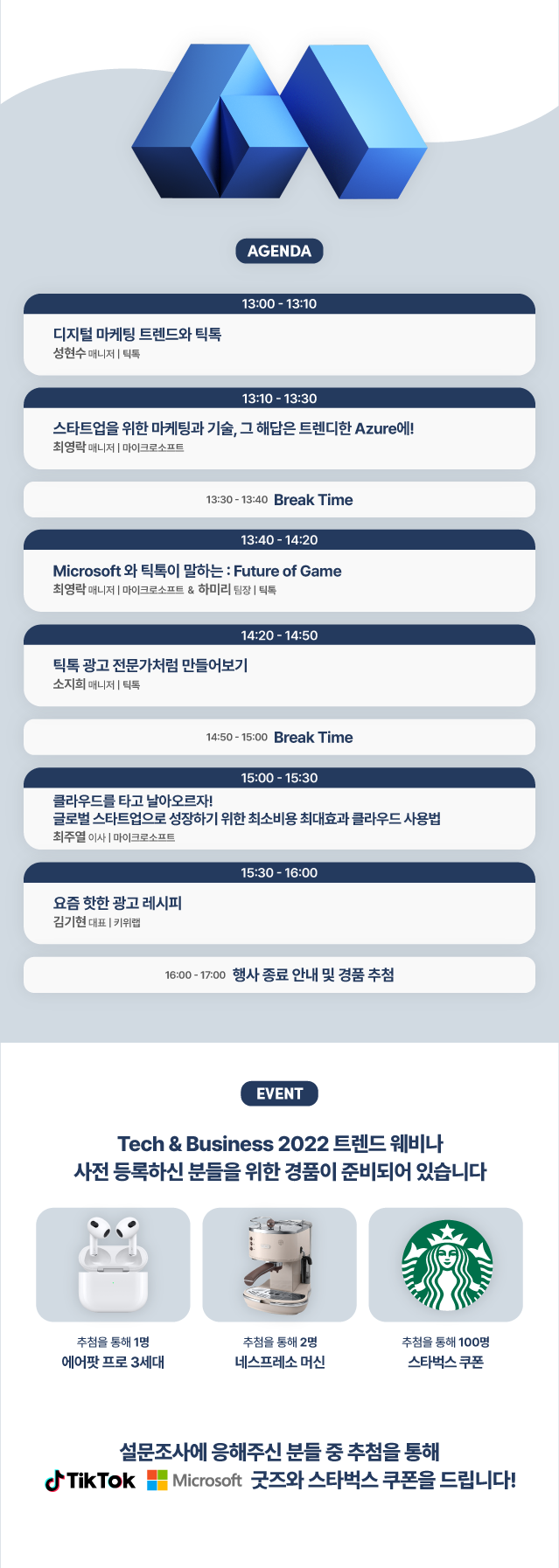 AGENDA

13:00 - 13:10
디지털 마케팅 트렌드와 틱톡
성현수 매니저 | 틱톡

13:10 - 13:30
스타트업을 위한 마케팅과 기술, 그 해답은 트렌디한 Azure에!
최영락 매니저 | 마이크로소프트

13:30 - 13:40 Break Time

13:40 - 14:20
Microsoft 와 틱톡이 말하는 : Future of Game
최영락 매니저 | 마이크로소프트 & 하미리 팀장 | 틱톡

14:20 - 14:50
틱톡 광고 전문가처럼 만들어보기
소지희 매니저 | 틱톡

14:50 - 15:00 Break Time

15:00 - 15:30
클라우드를 타고 날아오르자!
글로벌 스타트업으로 성장하기 위한 최소비용 최대효과 클라우드 사용법
최주열 이사 | 마이크로소프트

15:30 - 16:00
요즘 핫한 광고 레시피
김기현 대표 | 키위랩

16:00 - 17:00 행사 종료 안내 및 경품 추첨

EVENT

Tech & Business 2022 트렌드 웨비나
사전 등록하신 분들을 위한 경품이 준비되어 있습니다

추첨을 통해 1명
에어팟 프로 3세대

추첨을 통해 2명
네스프레소 머신

추첨을 통해 100명
스타벅스 쿠폰

설문조사에 응해주신 분들 중 추첨을 통해
TikTok Microsoft 굿즈와 스타벅스 쿠폰을 드립니다!